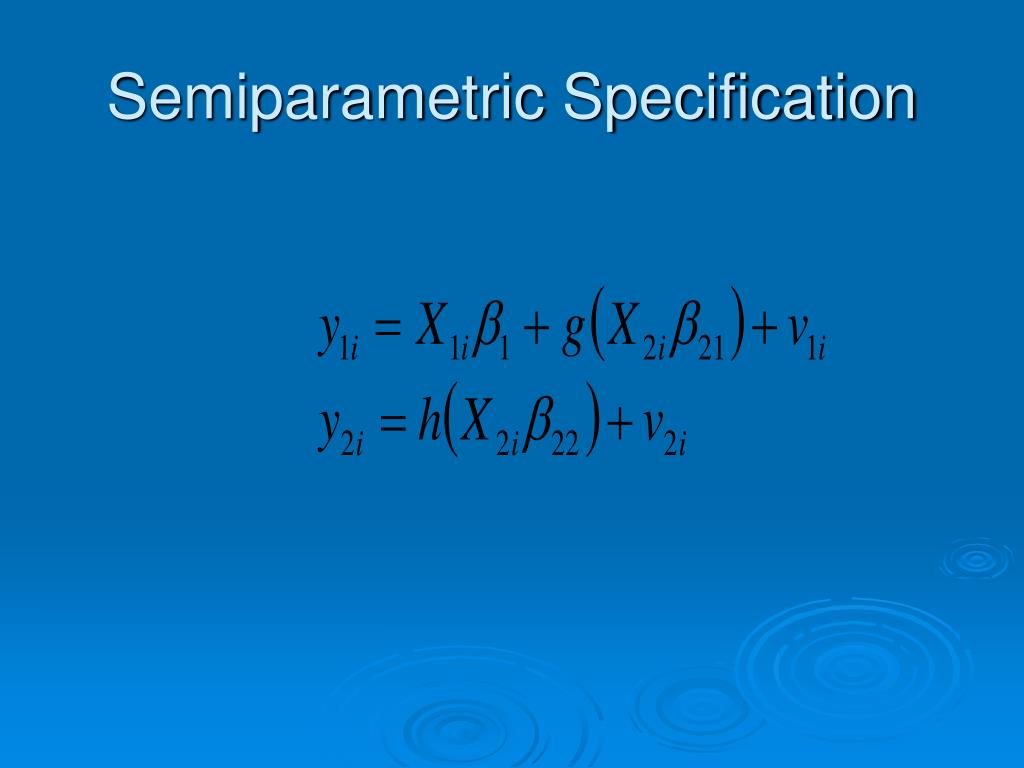 Semiparametric Specification

$y_{1i} = X_{1i}\beta_1 + g\left(X_{2i}\beta_{21}\right) + v_{1i}$
$y_{2i} = h\left(X_{2i}\beta_{22}\right) + v_{2i}$